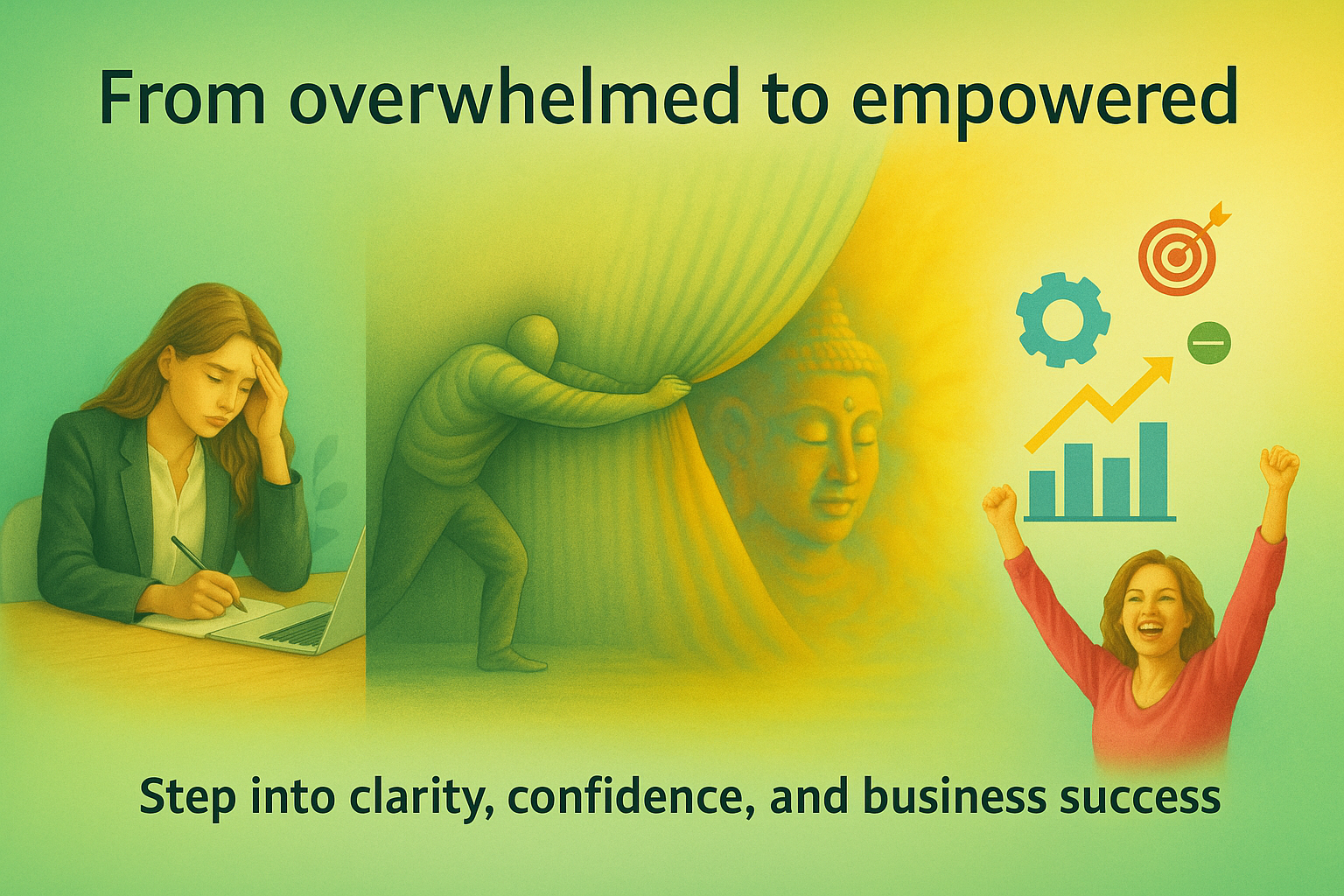 From overwhelmed to empowered

Step into clarity, confidence, and business success